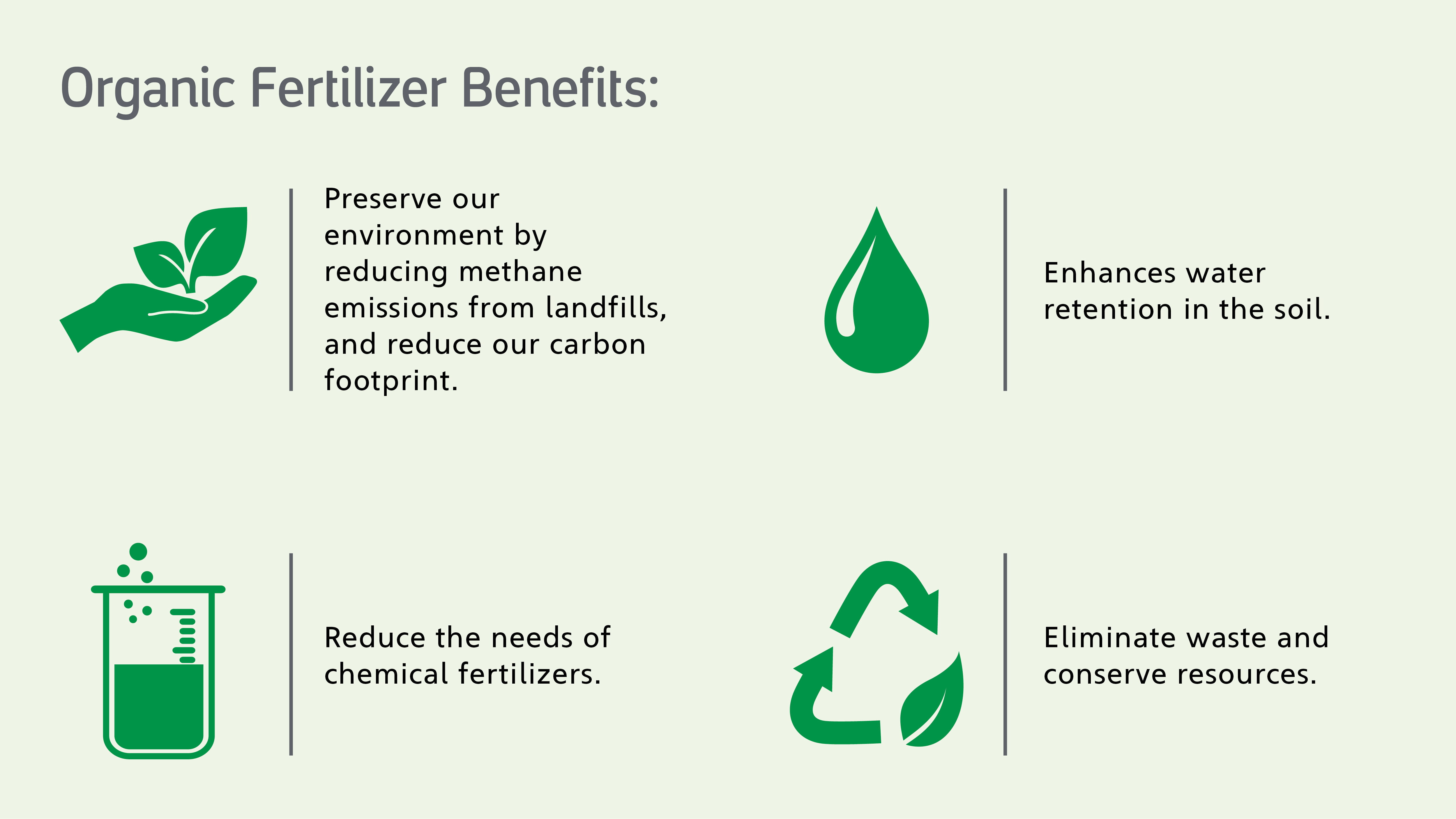 Organic Fertilizer Benefits:

Preserve our environment by reducing methane emissions from landfills, and reduce our carbon footprint.

Enhances water retention in the soil.

Reduce the needs of chemical fertilizers.

Eliminate waste and conserve resources.